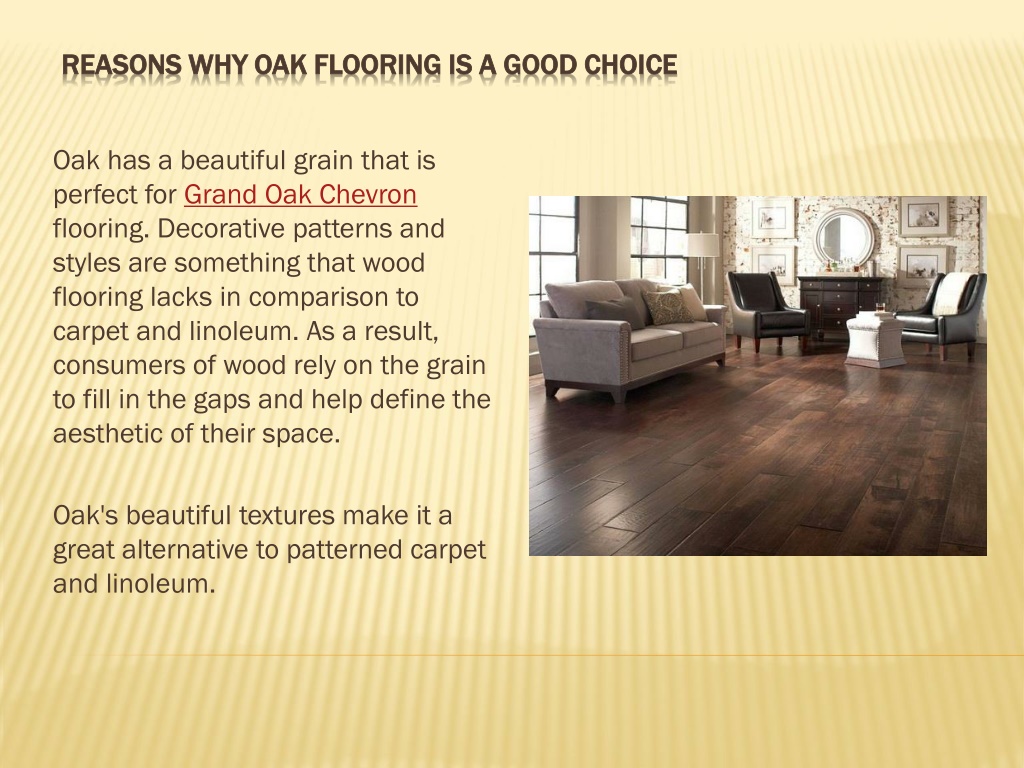 REASONS WHY OAK FLOORING IS A GOOD CHOICE

Oak has a beautiful grain that is perfect for Grand Oak Chevron flooring. Decorative patterns and styles are something that wood flooring lacks in comparison to carpet and linoleum. As a result, consumers of wood rely on the grain to fill in the gaps and help define the aesthetic of their space.

Oak's beautiful textures make it a great alternative to patterned carpet and linoleum.